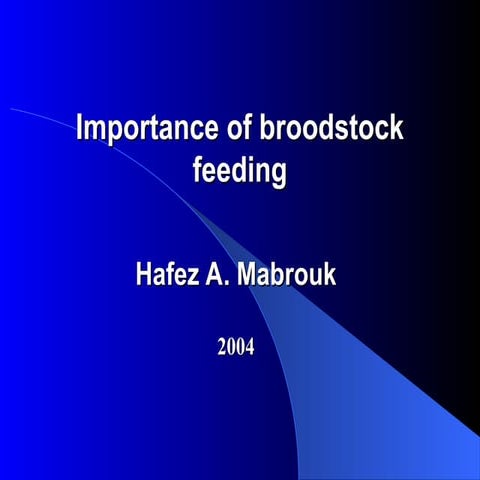 Importance of broodstock feeding

Hafez A. Mabrouk

2004